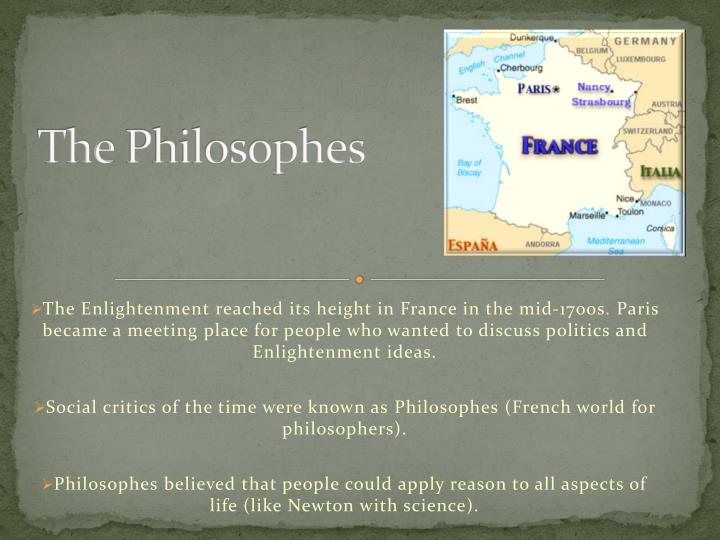 The Philosophes

Dunkerque
GERMANY
BELGIUM
LUXEMBOURG
English Channel
Cherbourg
PARIS
Nancy
Strasbourg
Brest
AUSTRIA
SWITZERLAND
FRANCE
Bay of Biscay
ITALIA
Nice
MONACO
Marseille
Toulon
Corsica
ESPAÑA
ANDORRA
Mediterranean Sea

➢The Enlightenment reached its height in France in the mid-1700s. Paris became a meeting place for people who wanted to discuss politics and Enlightenment ideas.

➢Social critics of the time were known as Philosophes (French world for philosophers).

➢Philosophes believed that people could apply reason to all aspects of life (like Newton with science).